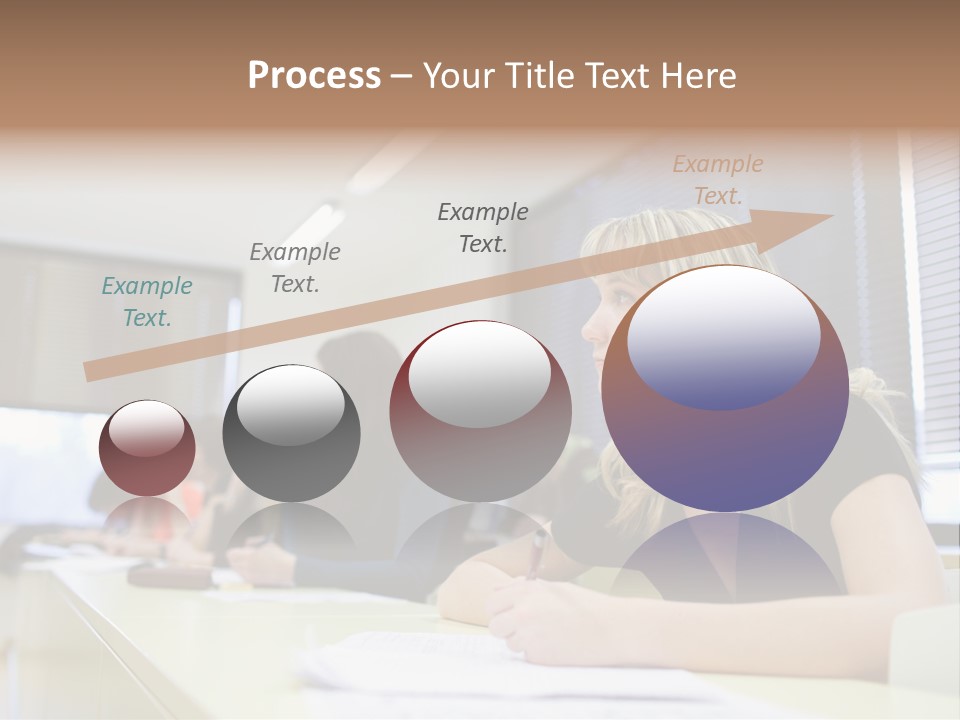 Process – Your Title Text Here

Example Text.

Example Text.

Example Text.

Example Text.